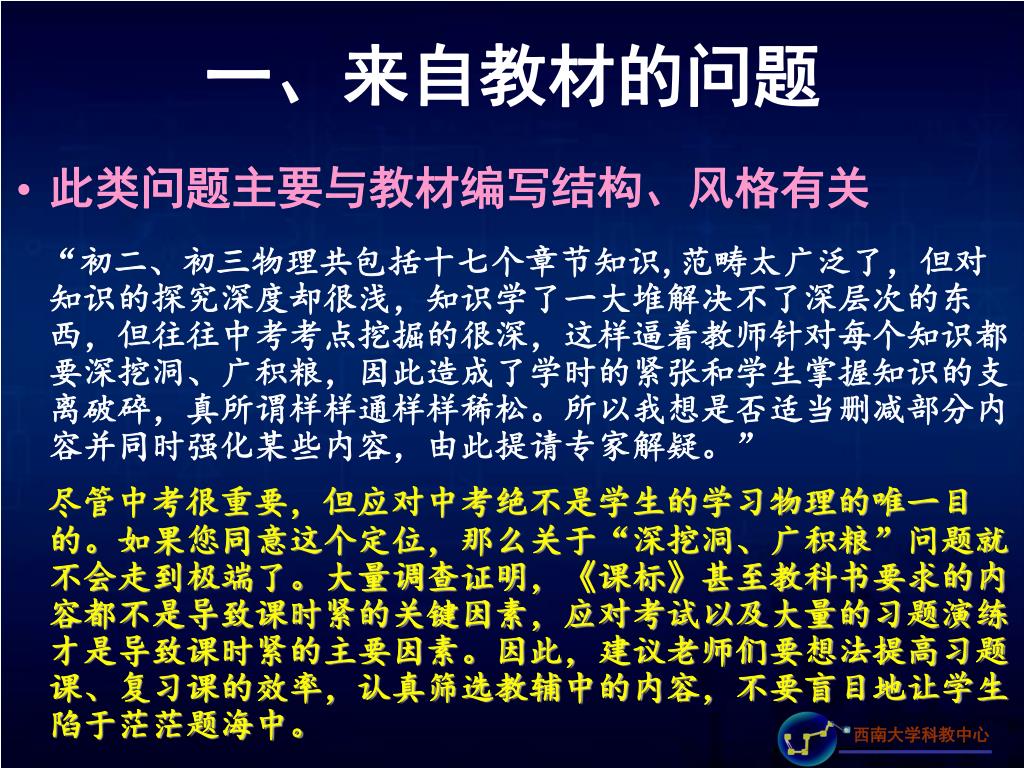 一、来自教材的问题

• 此类问题主要与教材编写结构、风格有关

“初二、初三物理共包括十七个章节知识,范畴太广泛了，但对知识的探究深度却很浅，知识学了一大堆解决不了深层次的东西，但往往中考考点挖掘的很深，这样逼着教师针对每个知识都要深挖洞、广积粮，因此造成了学时的紧张和学生掌握知识的支离破碎，真所谓样样通样样稀松。所以我想是否适当删减部分内容并同时强化某些内容，由此提请专家解疑。”

尽管中考很重要，但应对中考绝不是学生的学习物理的唯一目的。如果您同意这个定位，那么关于“深挖洞、广积粮”问题就不会走到极端了。大量调查证明，《课标》甚至教科书要求的内容都不是导致课时紧的关键因素，应对考试以及大量的习题演练才是导致课时紧的主要因素。因此，建议老师们要想法提高习题课、复习课的效率，认真筛选教辅中的内容，不要盲目地让学生陷于茫茫题海中。

西南大学科教中心